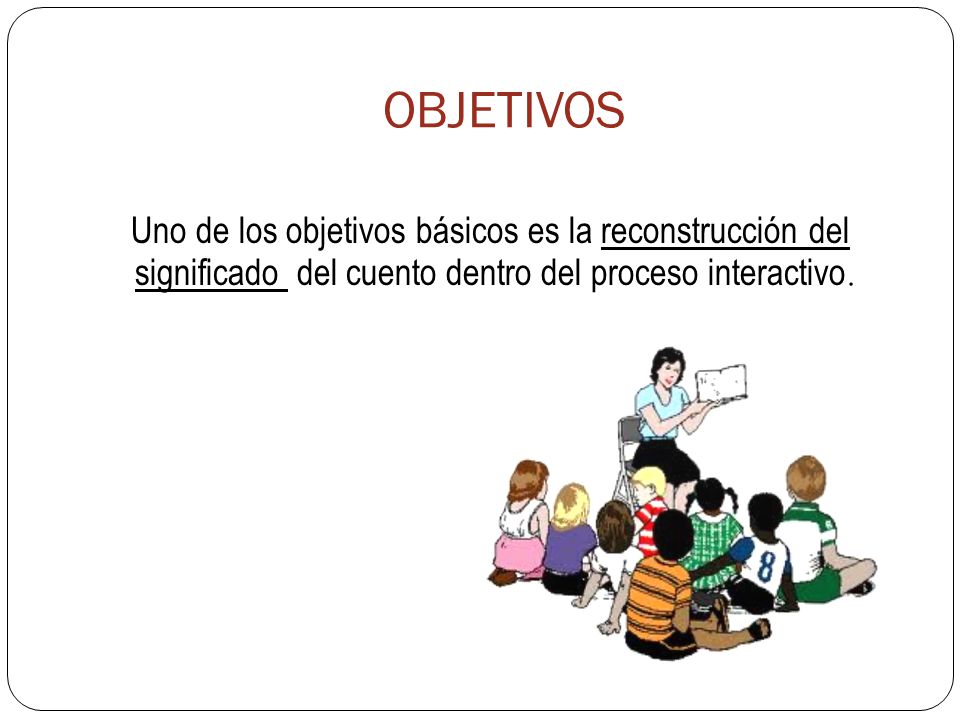 OBJETIVOS

Uno de los objetivos básicos es la reconstrucción del significado del cuento dentro del proceso interactivo.

8